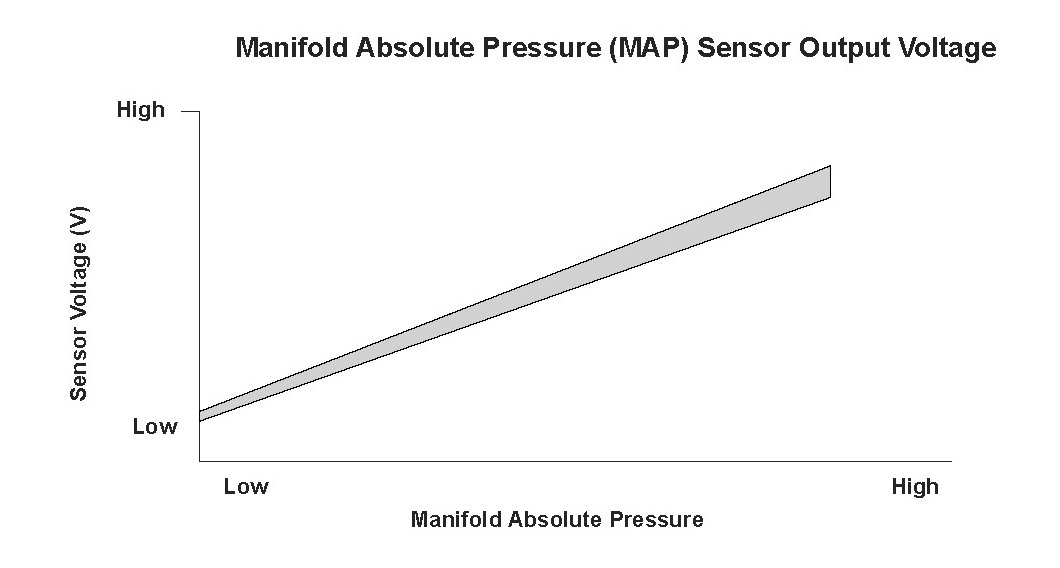 Manifold Absolute Pressure (MAP) Sensor Output Voltage

High

Sensor Voltage (V)

Low

Low

High

Manifold Absolute Pressure